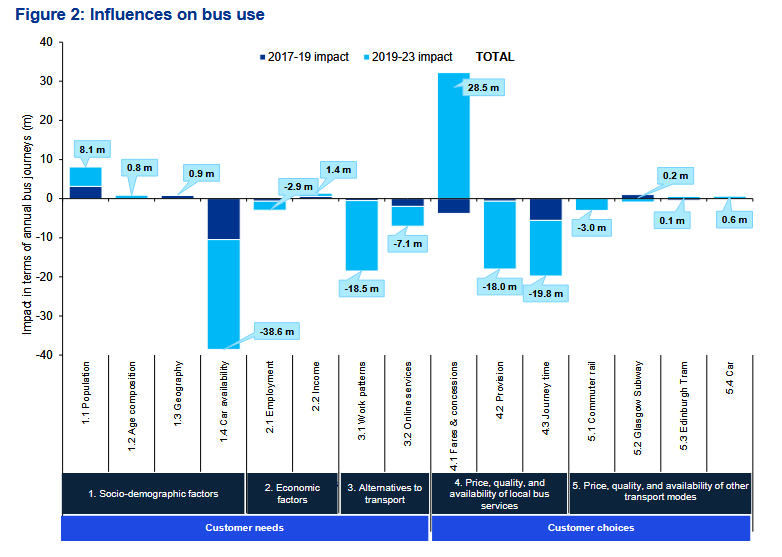 Figure 2: Influences on bus use

2017-19 impact
2019-23 impact
TOTAL

Impact in terms of annual bus journeys (m)

40
30
20
10
0
-10
-20
-30
-40

8.1 m
0.8 m
0.9 m
-38.6 m
-2.9 m
1.4 m
-18.5 m
-7.1 m
28.5 m
-18.0 m
-19.8 m
-3.0 m
0.2 m
0.1 m
0.6 m

1.1 Population
1.2 Age composition
1.3 Geography
1.4 Car availability
2.1 Employment
2.2 Income
3.1 Work patterns
3.2 Online services
4.1 Fares & concessions
4.2 Provision
4.3 Journey time
5.1 Commuter rail
5.2 Glasgow Subway
5.3 Edinburgh Tram
5.4 Car

1. Socio-demographic factors
2. Economic factors
3. Alternatives to transport
4. Price, quality, and availability of local bus services
5. Price, quality, and availability of other transport modes

Customer needs
Customer choices